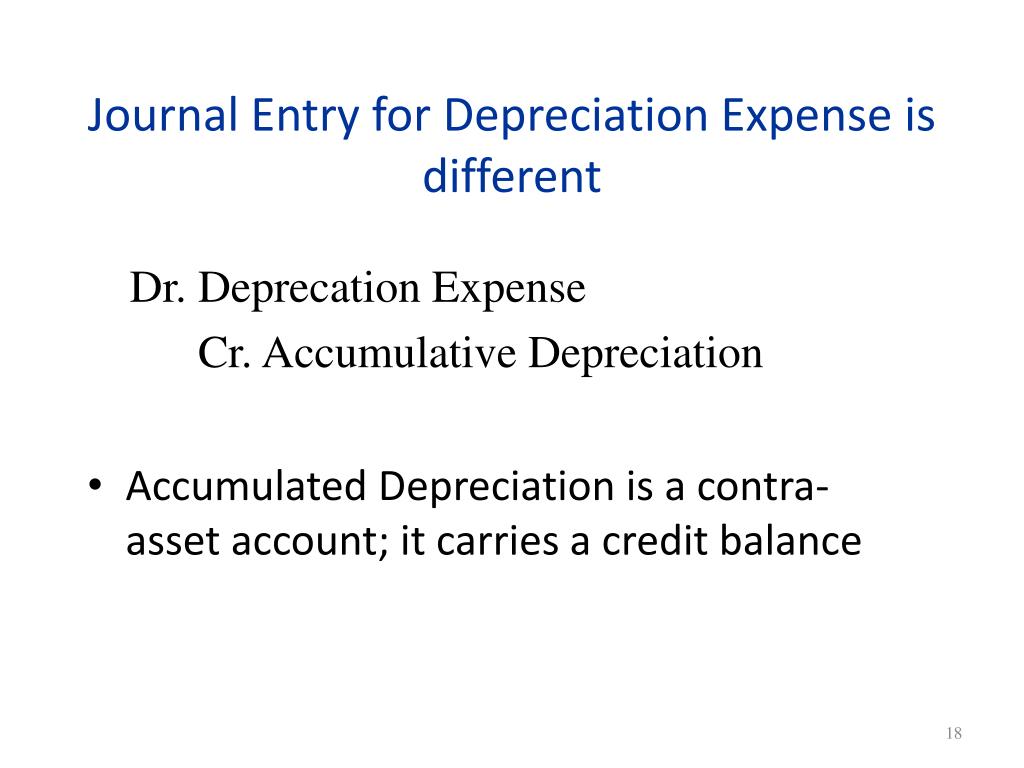 Journal Entry for Depreciation Expense is different

Dr. Deprecation Expense
Cr. Accumulative Depreciation

• Accumulated Depreciation is a contra-asset account; it carries a credit balance

18